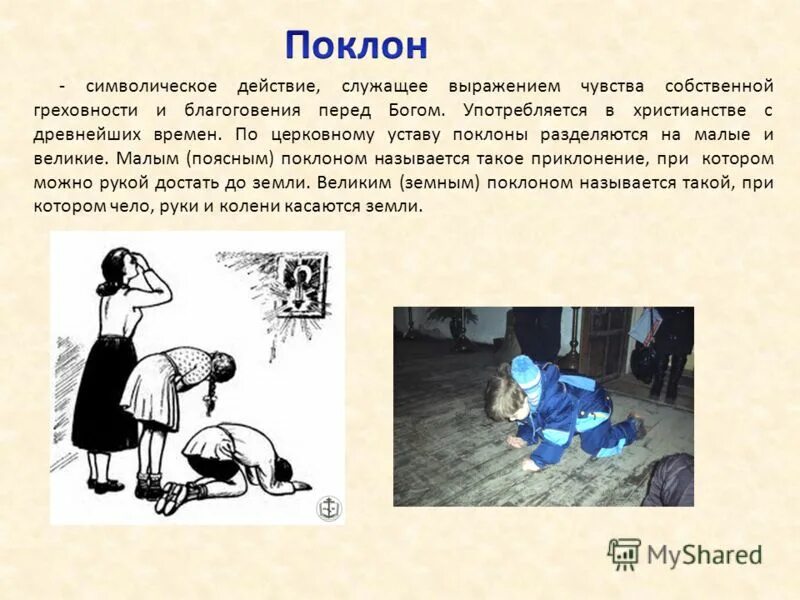 Поклон

- символическое действие, служащее выражением чувства собственной греховности и благоговения перед Богом. Употребляется в христианстве с древнейших времен. По церковному уставу поклоны разделяются на малые и великие. Малым (поясным) поклоном называется такое приклонение, при котором можно рукой достать до земли. Великим (земным) поклоном называется такой, при котором чело, руки и колени касаются земли.

MyShared